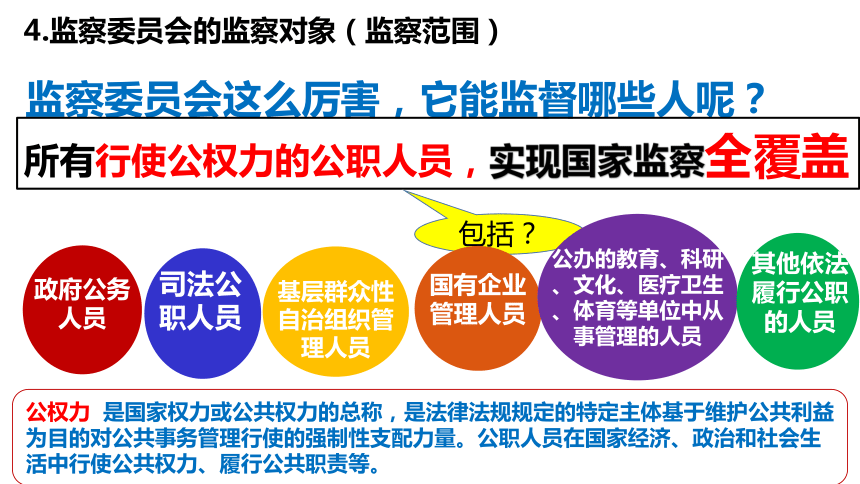 4.监察委员会的监察对象（监察范围）

监察委员会这么厉害，它能监督哪些人呢？

所有行使公权力的公职人员，实现国家监察全覆盖

包括？

政府公务人员

司法公职人员

基层群众性自治组织管理人员

国有企业管理人员

公办的教育、科研、文化、医疗卫生、体育等单位中从事管理的人员

其他依法履行公职的人员

公权力 是国家权力或公共权力的总称，是法律法规规定的特定主体基于维护公共利益为目的对公共事务管理行使的强制性支配力量。公职人员在国家经济、政治和社会生活中行使公共权力、履行公共职责等。